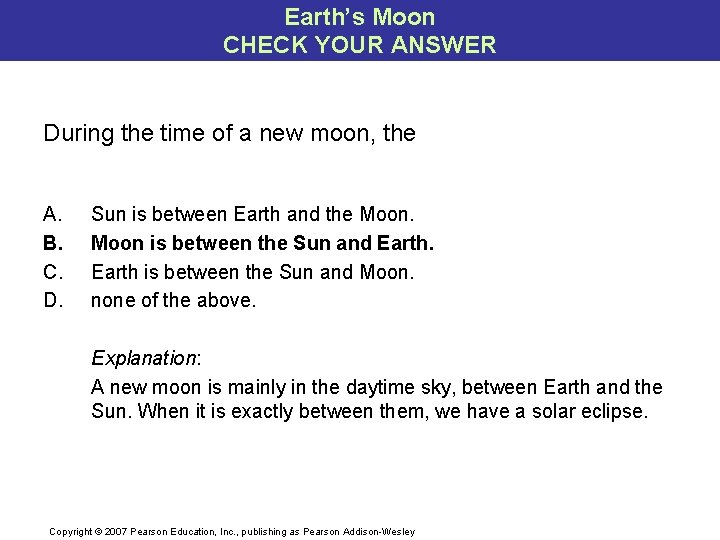 Earth's Moon
CHECK YOUR ANSWER

During the time of a new moon, the

A. Sun is between Earth and the Moon.
B. Moon is between the Sun and Earth.
C. Earth is between the Sun and Moon.
D. none of the above.

Explanation:
A new moon is mainly in the daytime sky, between Earth and the Sun. When it is exactly between them, we have a solar eclipse.

Copyright © 2007 Pearson Education, Inc., publishing as Pearson Addison-Wesley